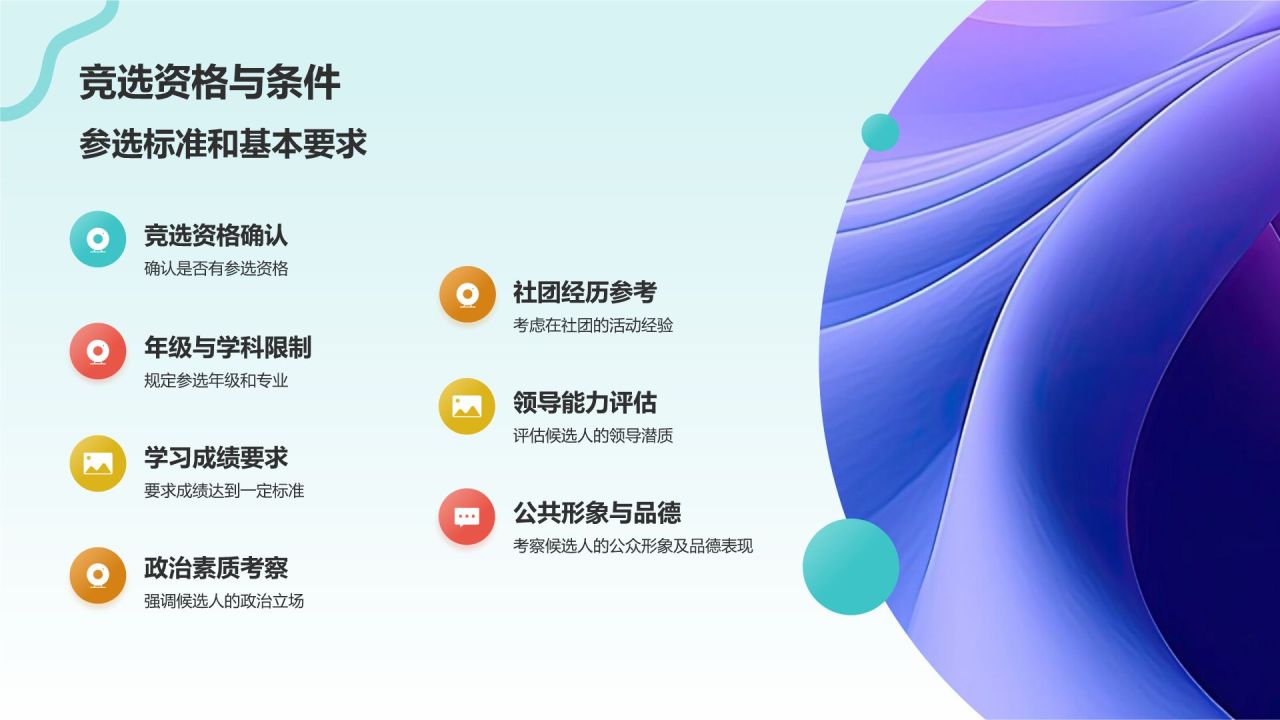 竞选资格与条件

参选标准和基本要求

竞选资格确认

确认是否有参选资格

年级与学科限制

规定参选年级和专业

学习成绩要求

要求成绩达到一定标准

政治素质考察

强调候选人的政治立场

社团经历参考

考虑在社团的活动经验

领导能力评估

评估候选人的领导潜质

公共形象与品德

考察候选人的公众形象及品德表现